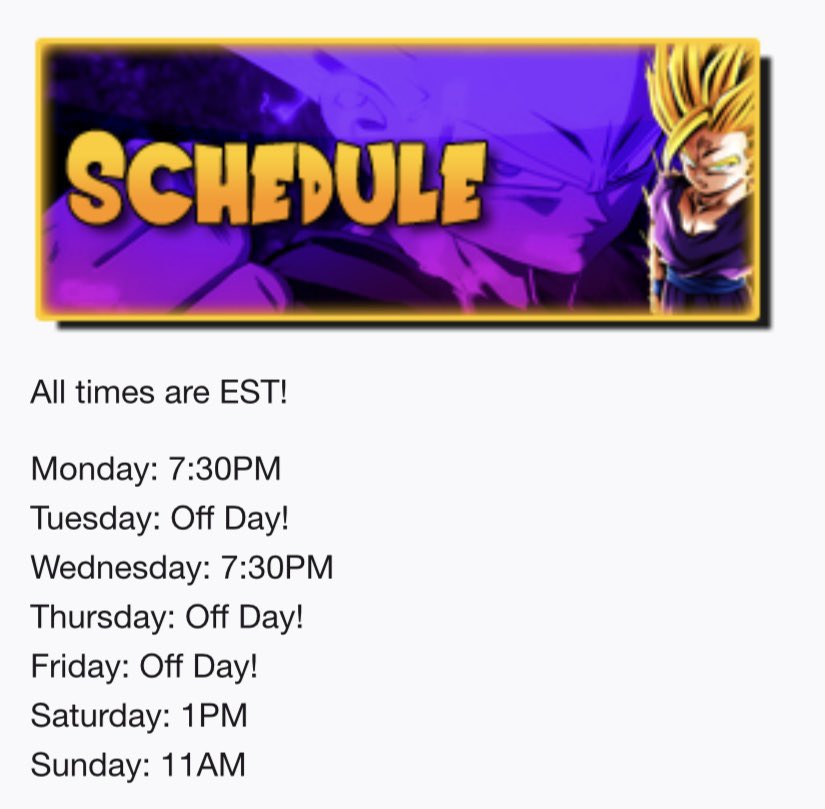 SCHEDULE

All times are EST!

Monday: 7:30PM
Tuesday: Off Day!
Wednesday: 7:30PM
Thursday: Off Day!
Friday: Off Day!
Saturday: 1PM
Sunday: 11AM